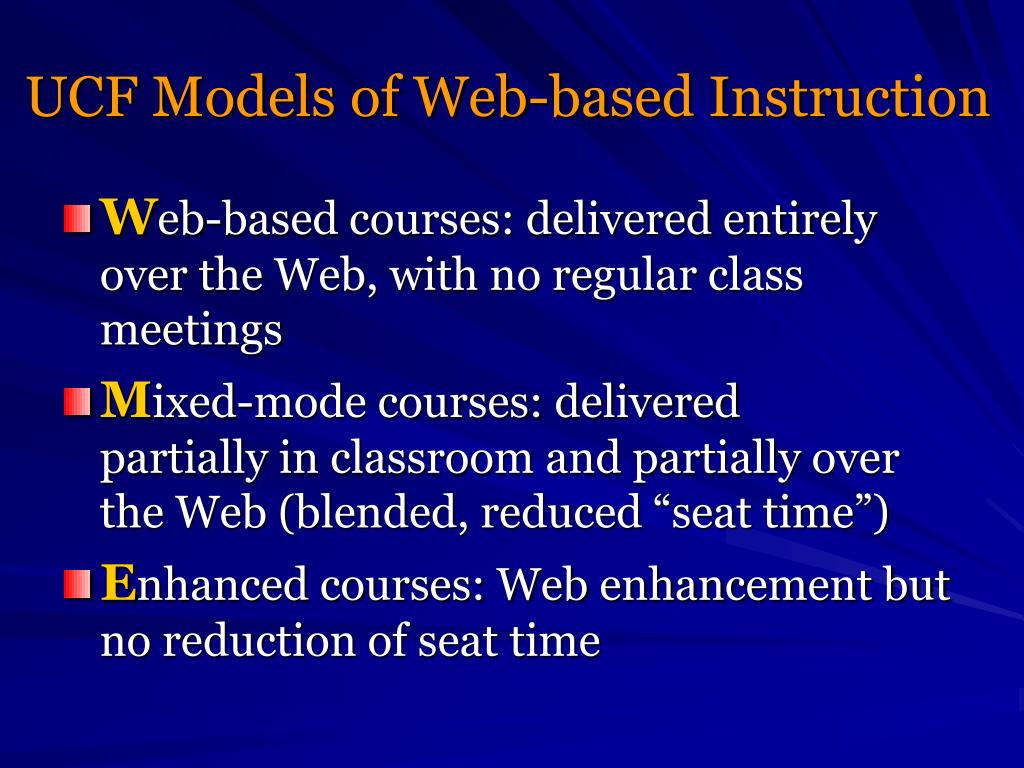 UCF Models of Web-based Instruction

Web-based courses: delivered entirely over the Web, with no regular class meetings

Mixed-mode courses: delivered partially in classroom and partially over the Web (blended, reduced “seat time”)

Enhanced courses: Web enhancement but no reduction of seat time